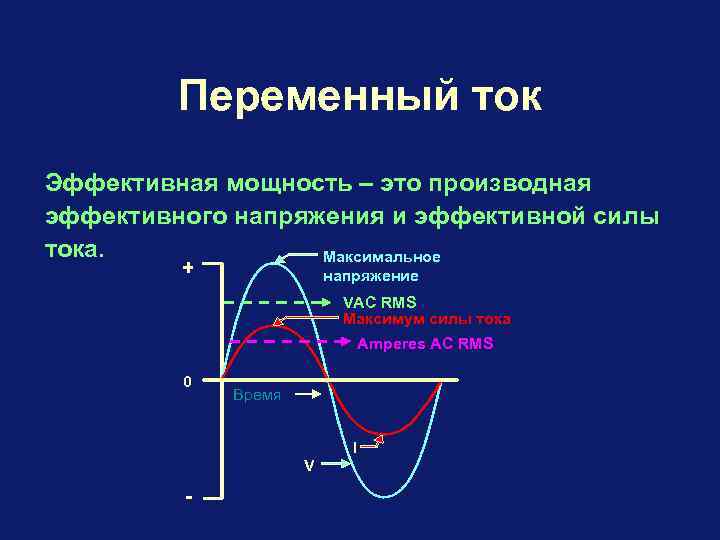 Переменный ток

Эффективная мощность – это производная эффективного напряжения и эффективной силы тока.

+

Максимальное напряжение

VAC RMS

Максимум силы тока

Amperes AC RMS

0

Время

I

V

-